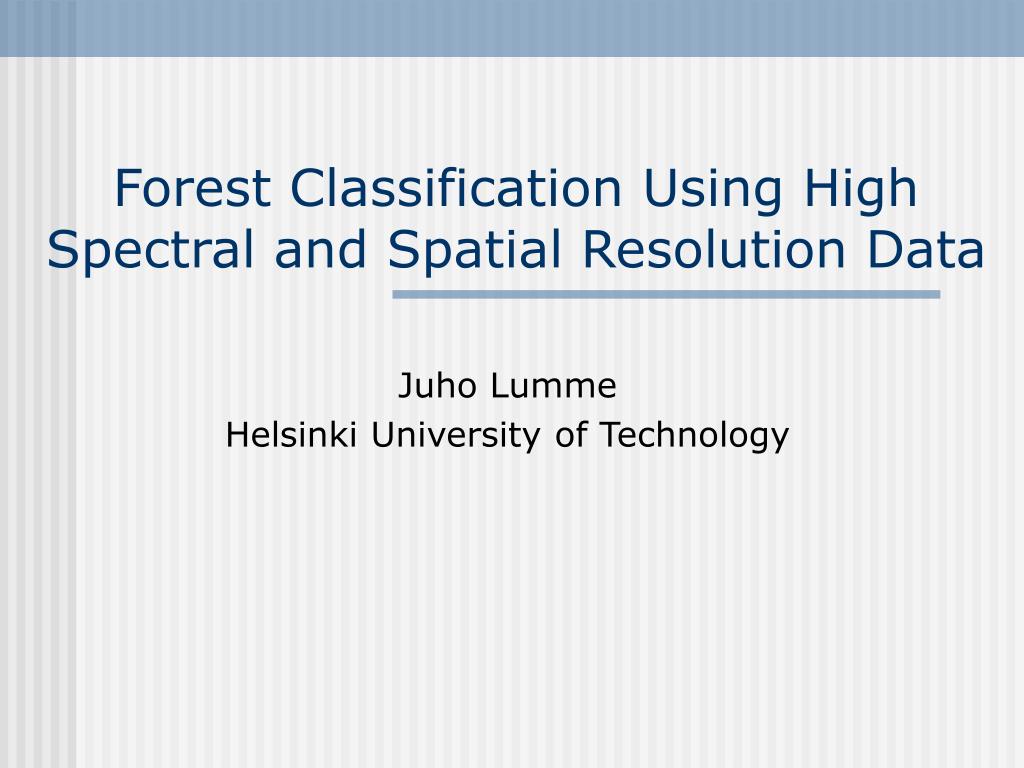 Forest Classification Using High Spectral and Spatial Resolution Data

Juho Lumme
Helsinki University of Technology